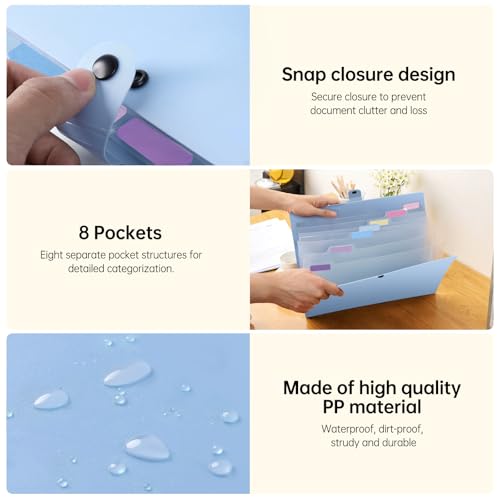 Snap closure design
Secure closure to prevent document clutter and loss

8 Pockets
Eight separate pocket structures for detailed categorization.

Made of high quality PP material
Waterproof, dirt-proof, strudy and durable